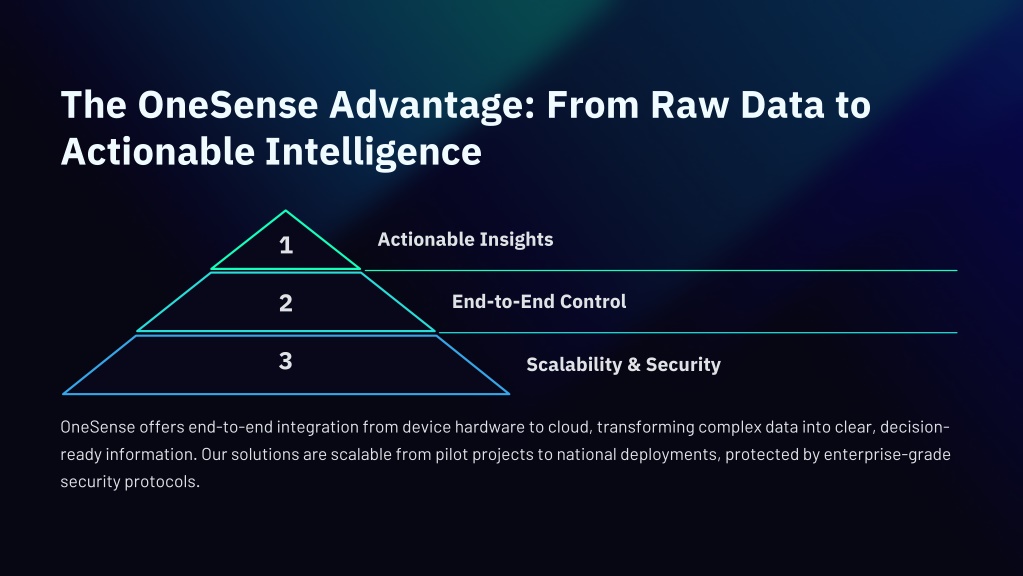 The OneSense Advantage: From Raw Data to Actionable Intelligence

1

Actionable Insights

2

End-to-End Control

3

Scalability & Security

OneSense offers end-to-end integration from device hardware to cloud, transforming complex data into clear, decision-ready information. Our solutions are scalable from pilot projects to national deployments, protected by enterprise-grade security protocols.